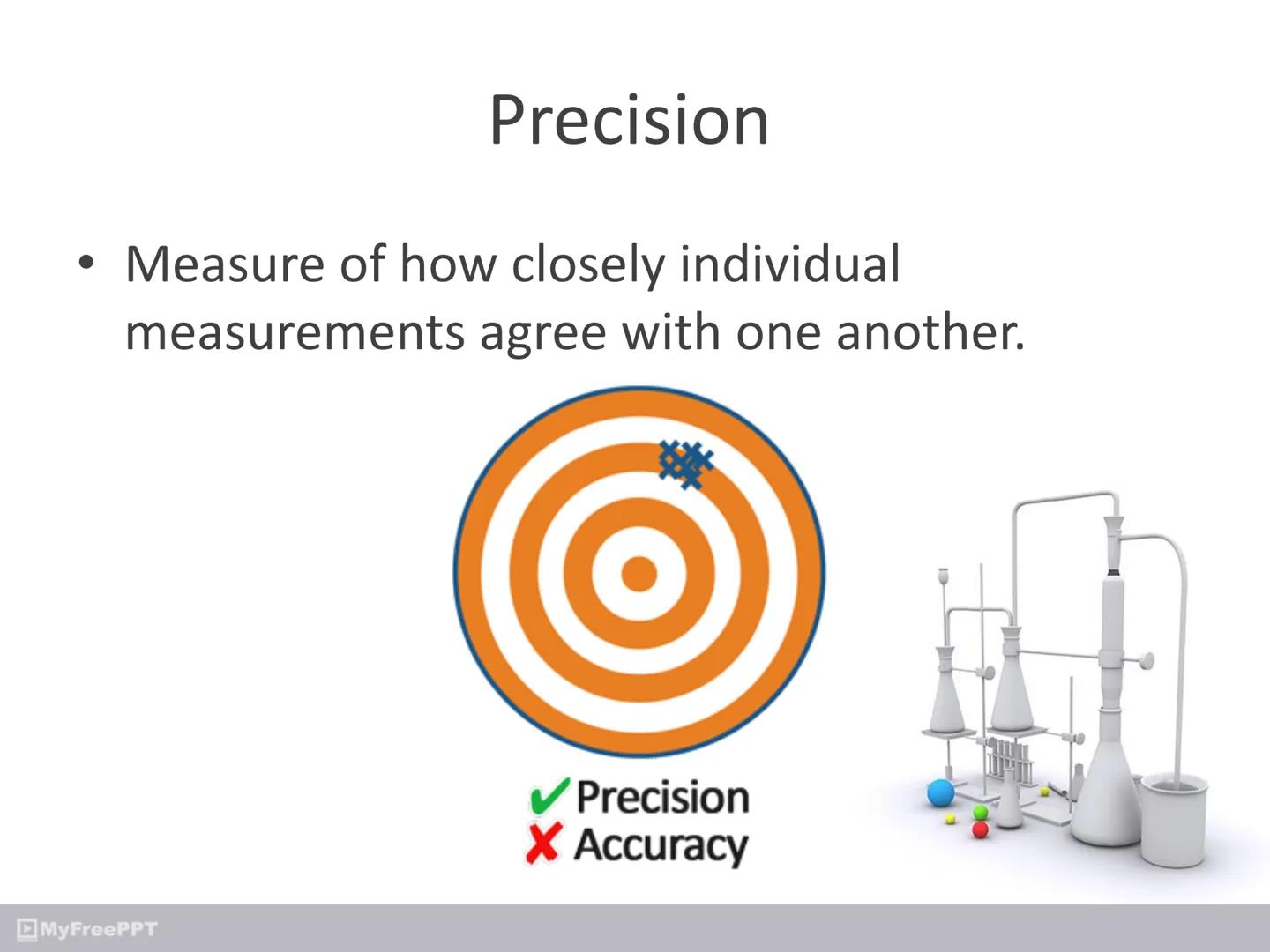 Precision

• Measure of how closely individual measurements agree with one another.

✔ Precision
✘ Accuracy

MyFreePPT